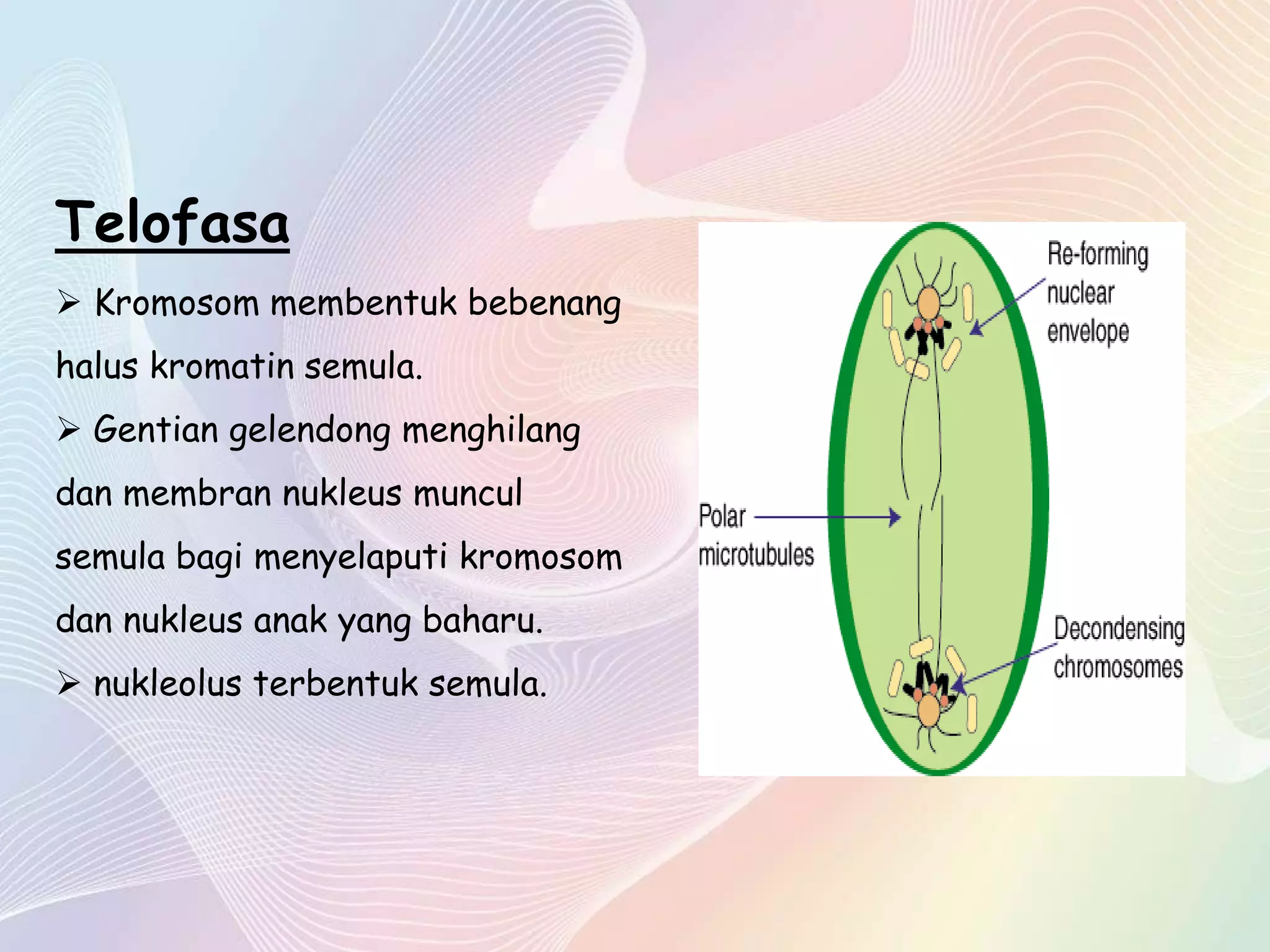 Telofasa

➢ Kromosom membentuk bebenang halus kromatin semula.

➢ Gentian gelendong menghilang dan membran nukleus muncul semula bagi menyelaputi kromosom dan nukleus anak yang baharu.

➢ nukleolus terbentuk semula.

Re-forming nuclear envelope

Polar microtubules

Decondensing chromosomes